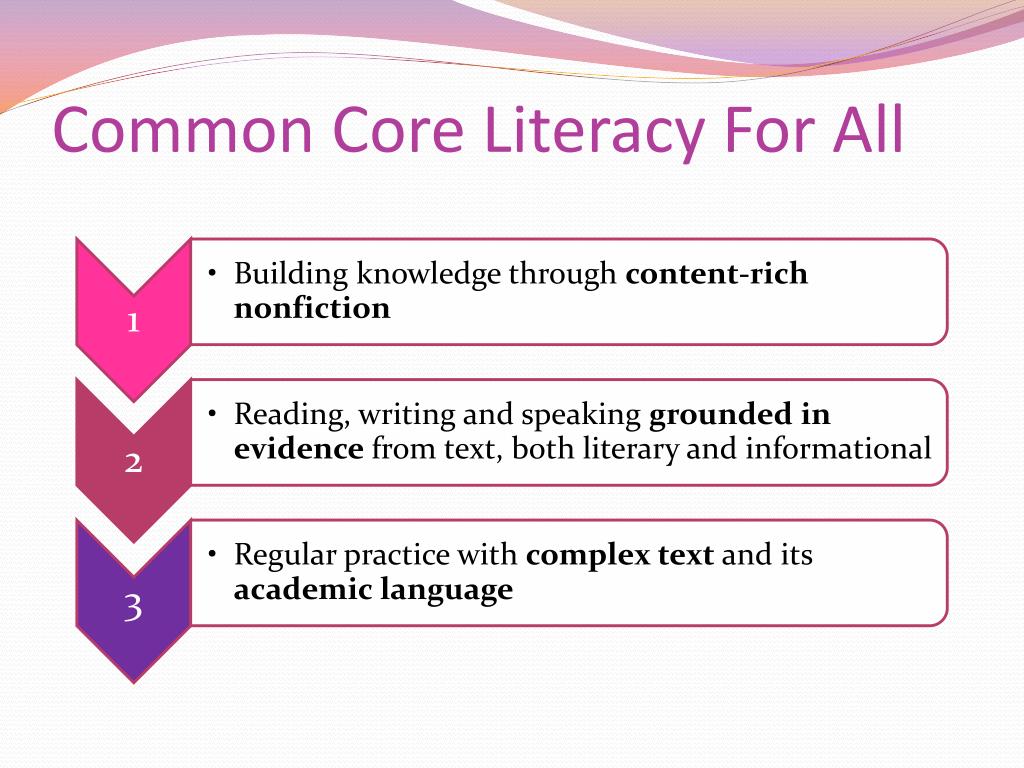 Common Core Literacy For All

1

• Building knowledge through content-rich nonfiction

2

• Reading, writing and speaking grounded in evidence from text, both literary and informational

3

• Regular practice with complex text and its academic language